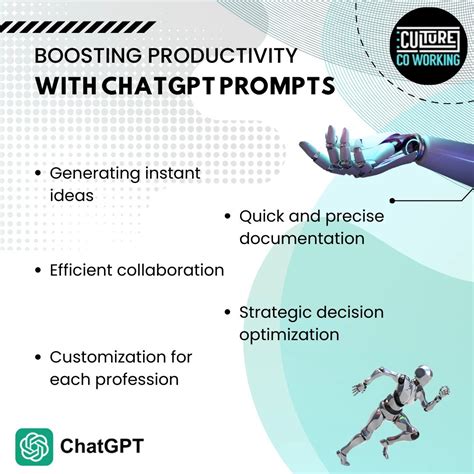 CULTURE
CO WORKING

BOOSTING PRODUCTIVITY
WITH CHATGPT PROMPTS

• Generating instant ideas

• Quick and precise documentation

• Efficient collaboration

• Strategic decision optimization

• Customization for each profession

ChatGPT